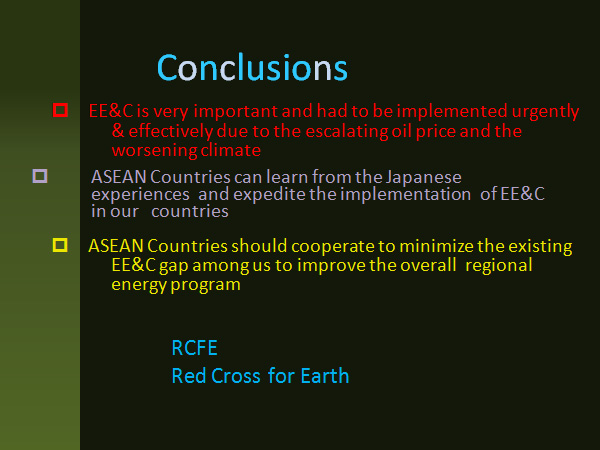 Conclusions

EE&C is very important and had to be implemented urgently & effectively due to the escalating oil price and the worsening climate

ASEAN Countries can learn from the Japanese experiences and expedite the implementation of EE&C in our countries

ASEAN Countries should cooperate to minimize the existing EE&C gap among us to improve the overall regional energy program

RCFE
Red Cross for Earth